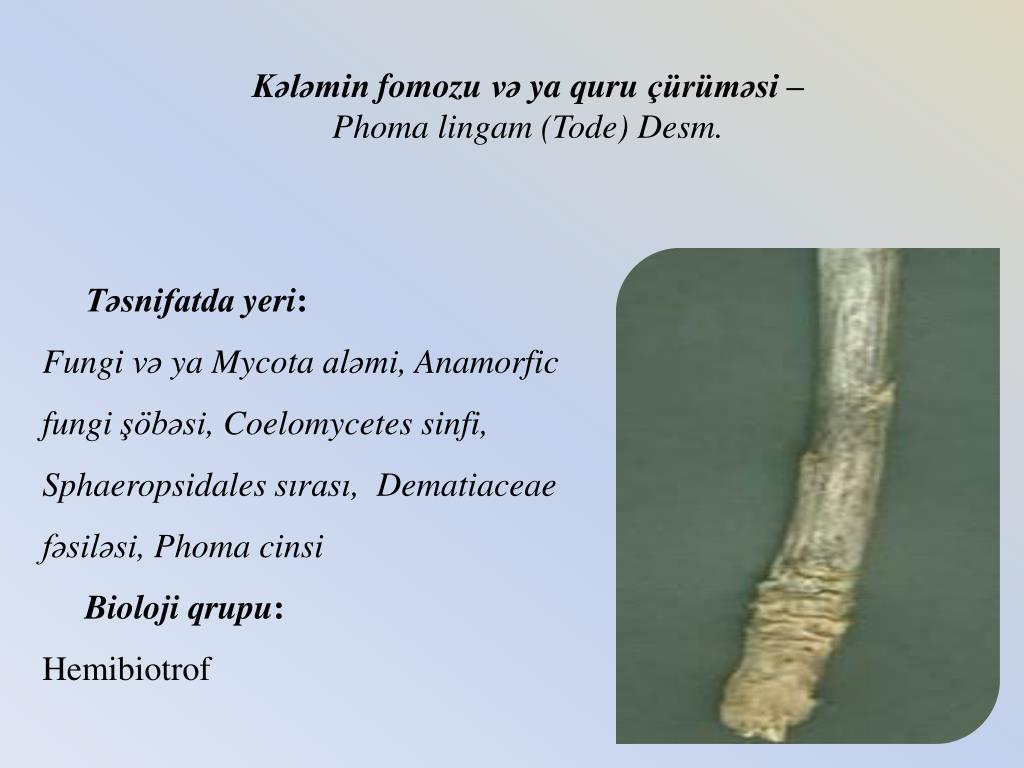 Kələmin fomozu və ya quru çürüməsi –
Phoma lingam (Tode) Desm.

Təsnifatda yeri:

Fungi və ya Mycota aləmi, Anamorfic fungi şöbəsi, Coelomycetes sinfi, Sphaeropsidales sırası, Dematiaceae fəsiləsi, Phoma cinsi

Bioloji qrupu:

Hemibiotrof